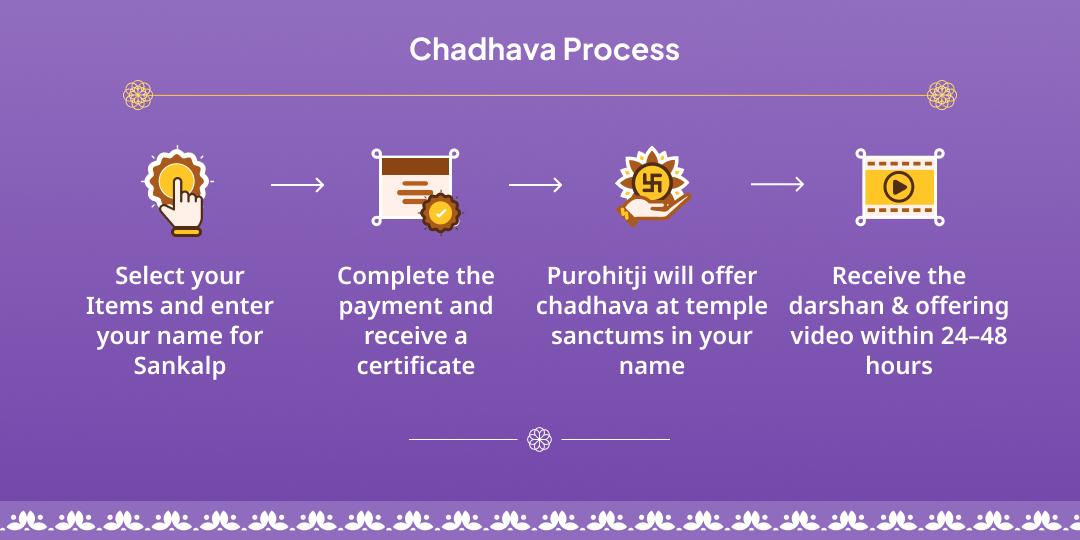 Chadhava Process

Select your Items and enter your name for Sankalp

Complete the payment and receive a certificate

Purohitji will offer chadhava at temple sanctums in your name

Receive the darshan & offering video within 24–48 hours